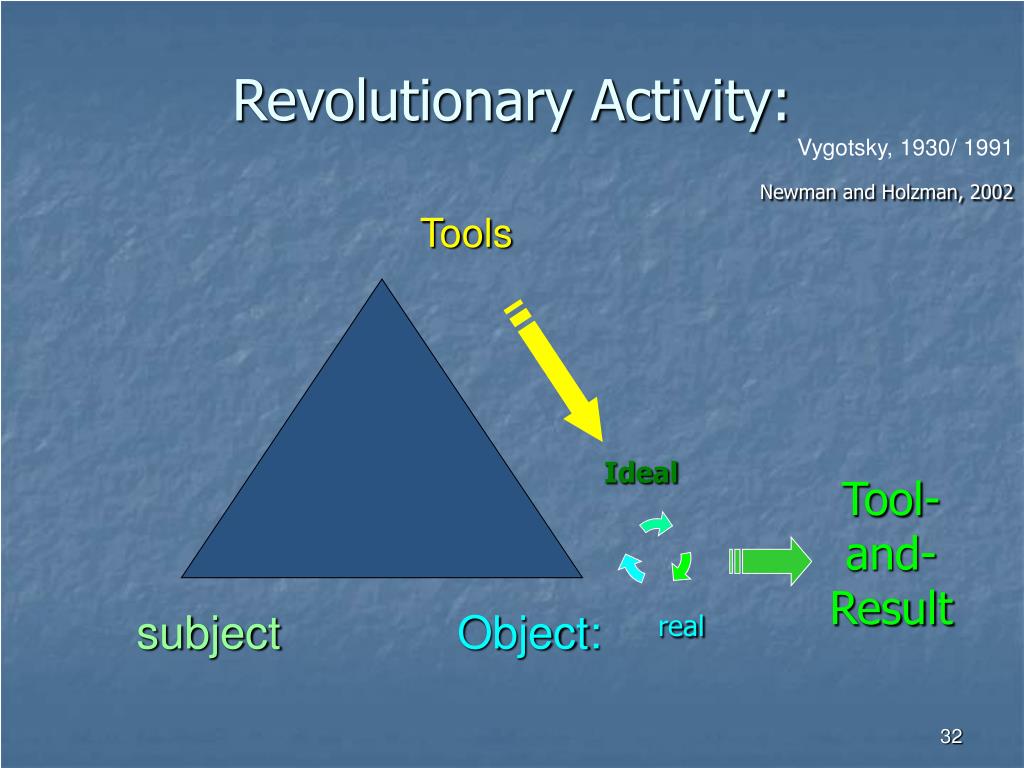 Revolutionary Activity:

Vygotsky, 1930/ 1991

Newman and Holzman, 2002

Tools

Ideal

Tool-and-Result

subject

Object:

real

32